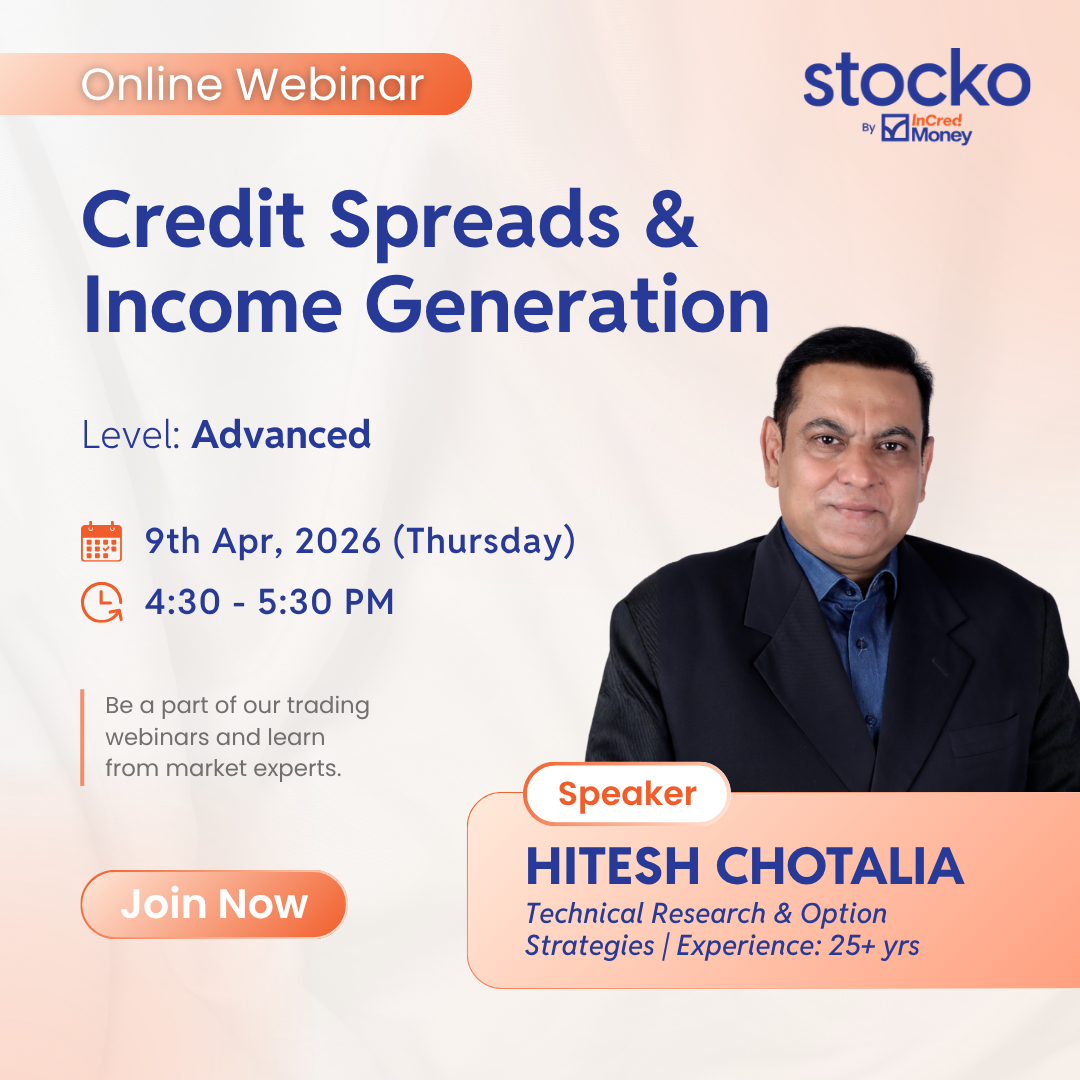 Online Webinar

stocko
By InCred Money

Credit Spreads & Income Generation

Level: Advanced

9th Apr, 2026 (Thursday)

4:30 - 5:30 PM

Be a part of our trading webinars and learn from market experts.

Join Now

Speaker

HITESH CHOTALIA

Technical Research & Option Strategies | Experience: 25+ yrs